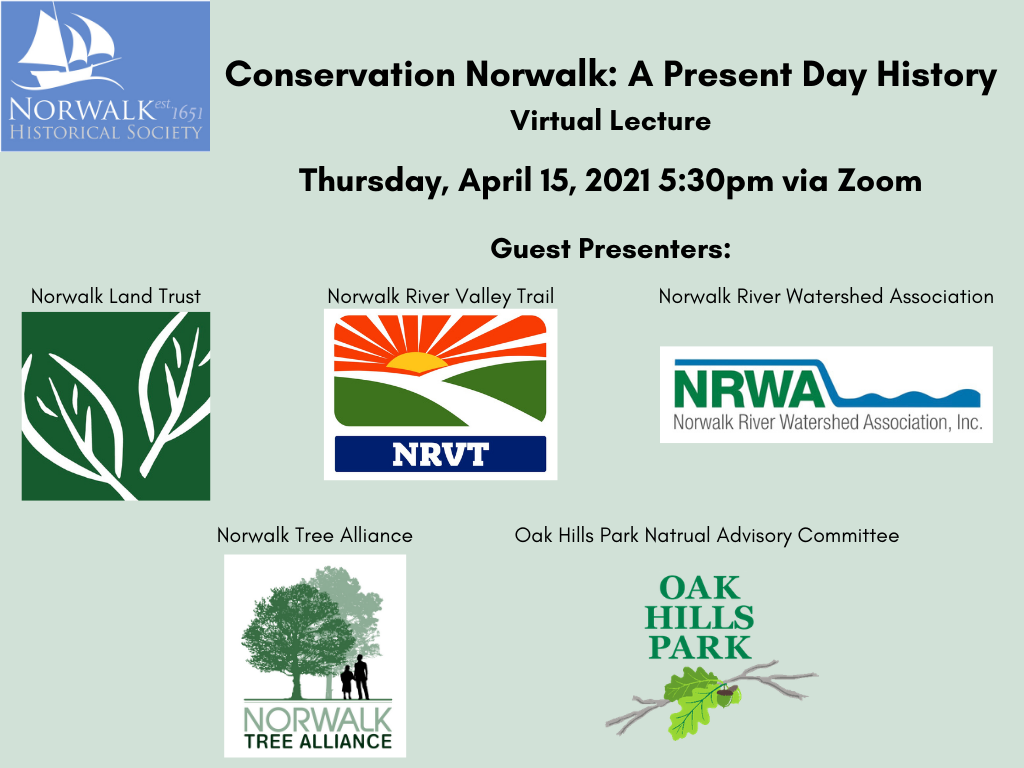 NORWALK est. 1651
HISTORICAL SOCIETY

Conservation Norwalk: A Present Day History
Virtual Lecture

Thursday, April 15, 2021 5:30pm via Zoom

Guest Presenters:

Norwalk Land Trust

Norwalk River Valley Trail

NRVT

Norwalk River Watershed Association

NRWA
Norwalk River Watershed Association, Inc.

Norwalk Tree Alliance

NORWALK
TREE ALLIANCE

Oak Hills Park Natrual Advisory Committee

OAK
HILLS
PARK